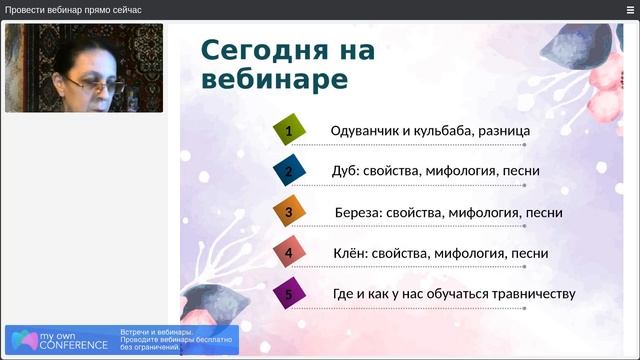 Провести вебинар прямо сейчас

Сегодня на вебинаре

1 Одуванчик и кульбаба, разница

2 Дуб: свойства, мифология, песни

3 Береза: свойства, мифология, песни

4 Клён: свойства, мифология, песни

5 Где и как у нас обучаться травничеству

my own CONFERENCE

Встречи и вебинары. Проводите вебинары бесплатно без ограничений.